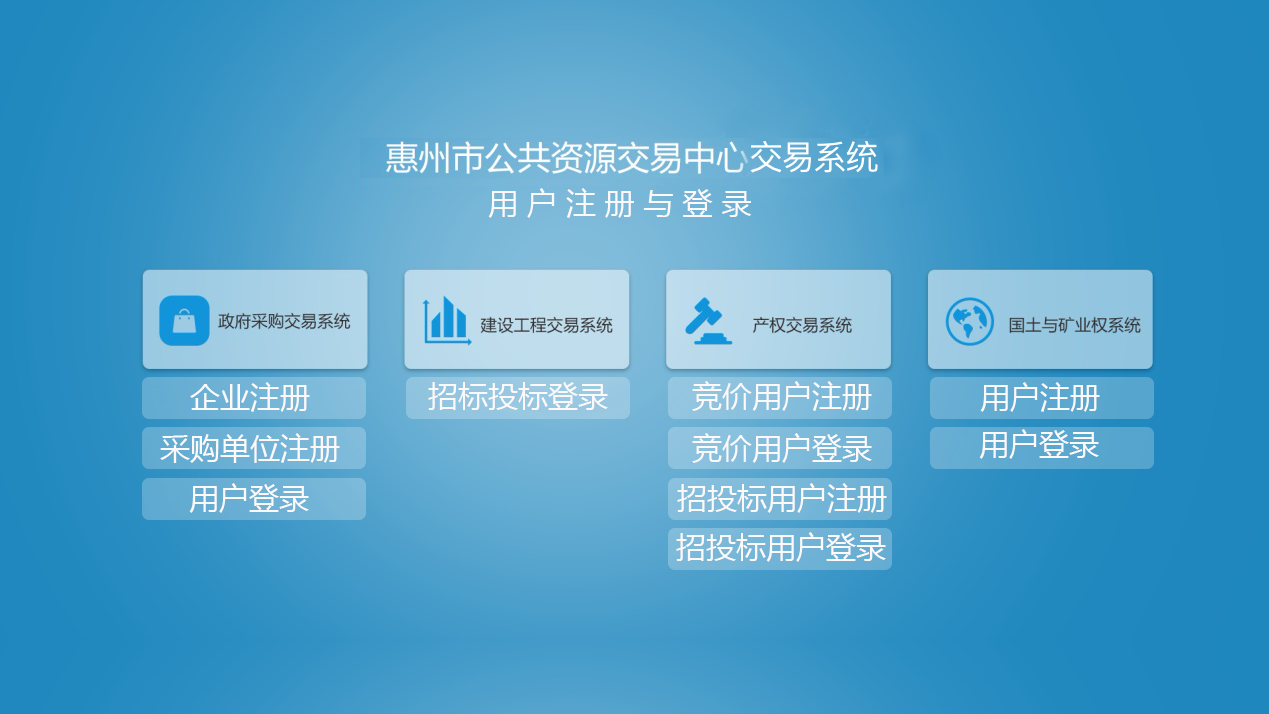 惠州市公共资源交易中心交易系统
用户注册与登录

政府采购交易系统

企业注册

采购单位注册

用户登录

建设工程交易系统

招标投标登录

产权交易系统

竞价用户注册

竞价用户登录

招投标用户注册

招投标用户登录

国土与矿业权系统

用户注册

用户登录